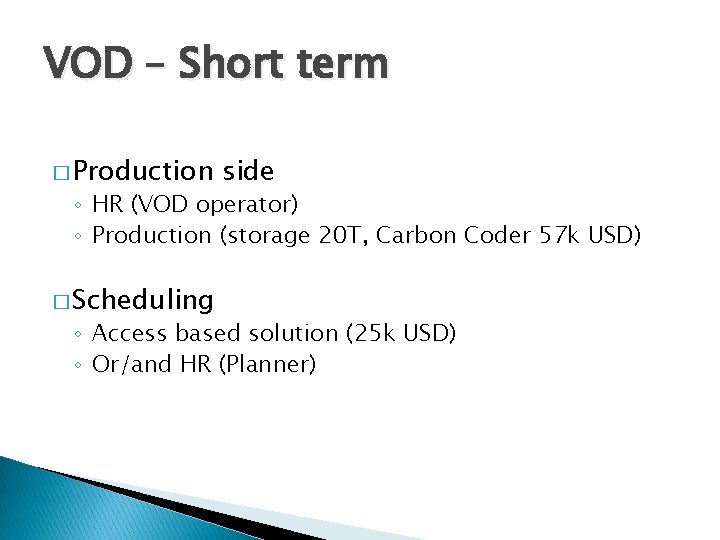 VOD – Short term

□ Production side
◦ HR (VOD operator)
◦ Production (storage 20T, Carbon Coder 57k USD)

□ Scheduling
◦ Access based solution (25k USD)
◦ Or/and HR (Planner)